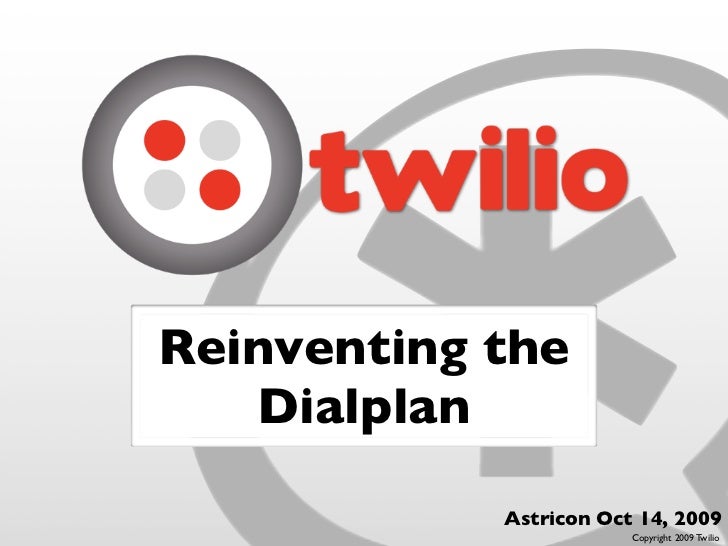 twilio

Reinventing the Dialplan

Astricon Oct 14, 2009
Copyright 2009 Twilio